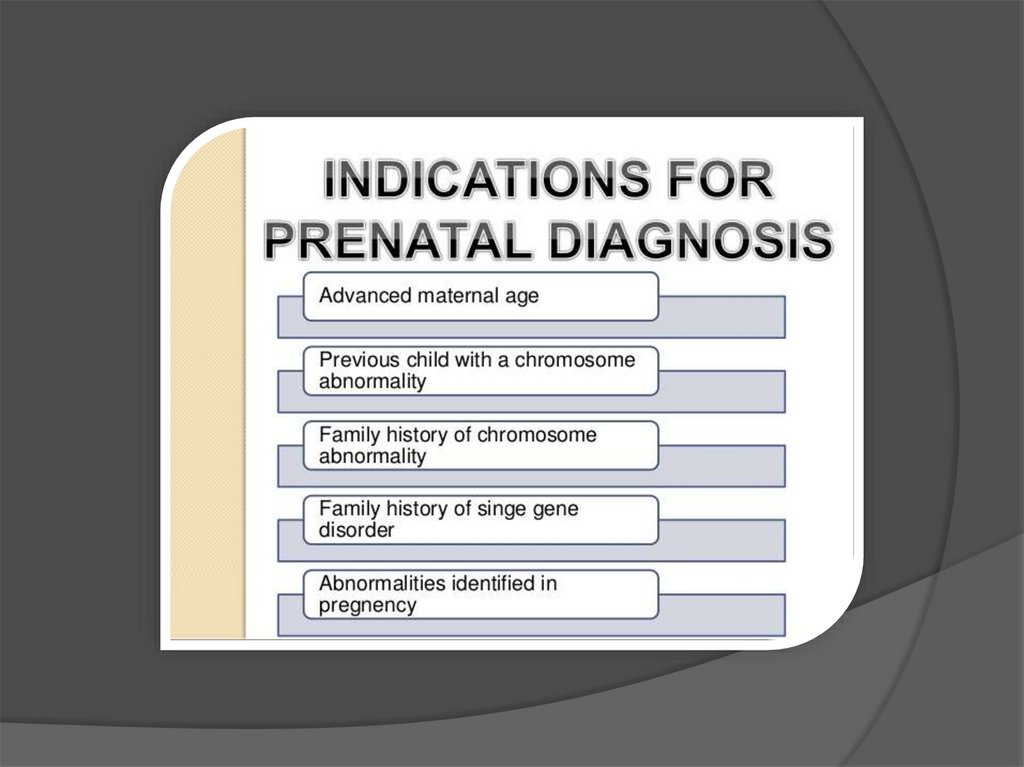 INDICATIONS FOR PRENATAL DIAGNOSIS

Advanced maternal age

Previous child with a chromosome abnormality

Family history of chromosome abnormality

Family history of singe gene disorder

Abnormalities identified in pregnency